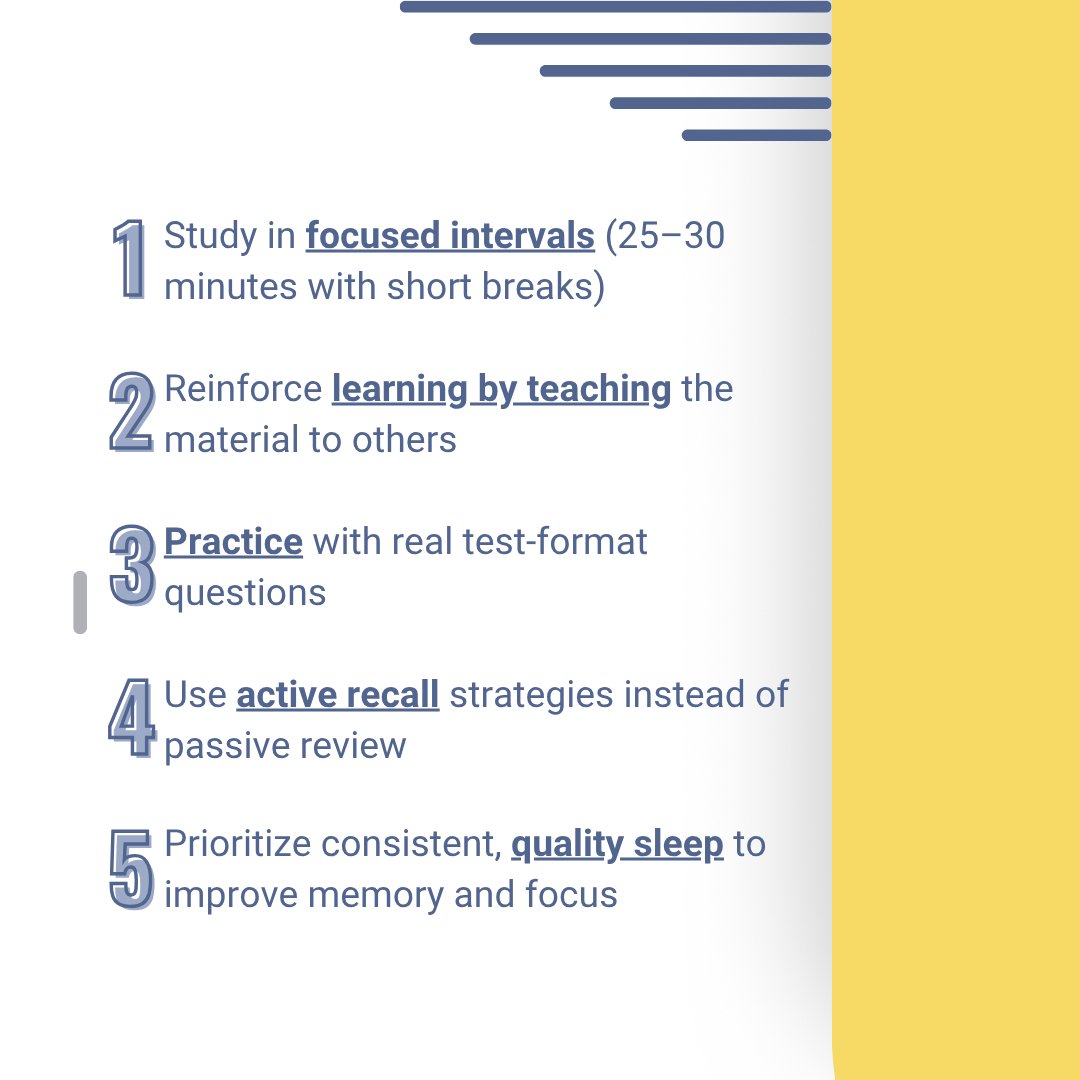 1 Study in focused intervals (25–30 minutes with short breaks)

2 Reinforce learning by teaching the material to others

3 Practice with real test-format questions

4 Use active recall strategies instead of passive review

5 Prioritize consistent, quality sleep to improve memory and focus